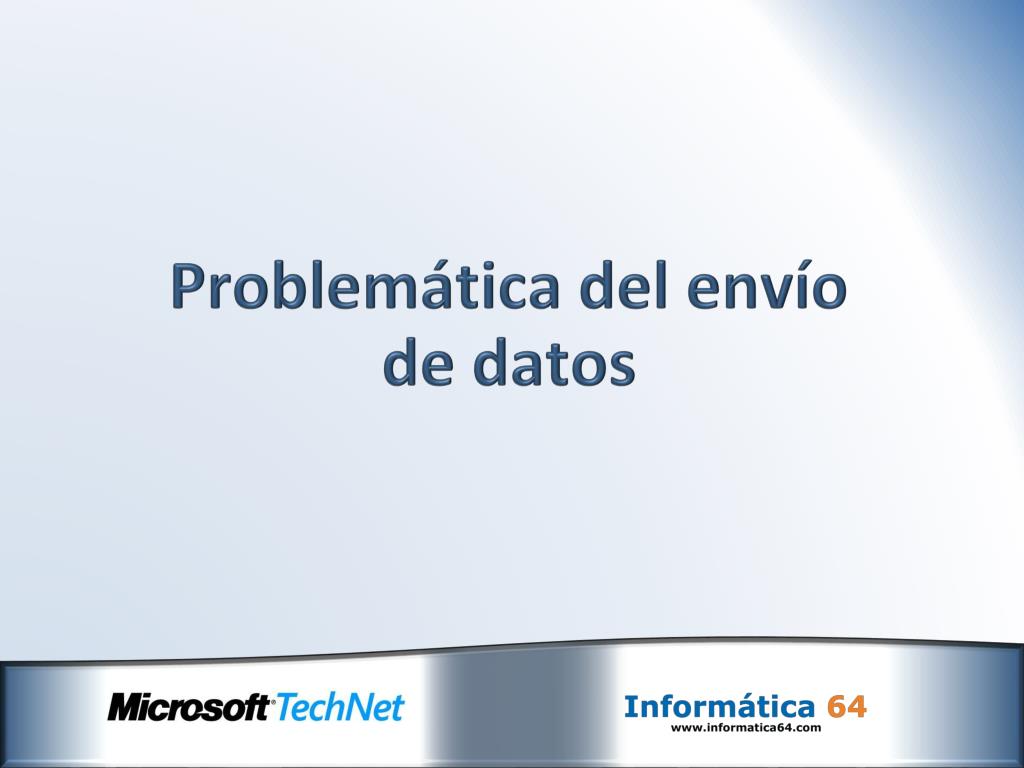 Problemática del envío de datos

Microsoft® TechNet

Informática 64
www.informatica64.com